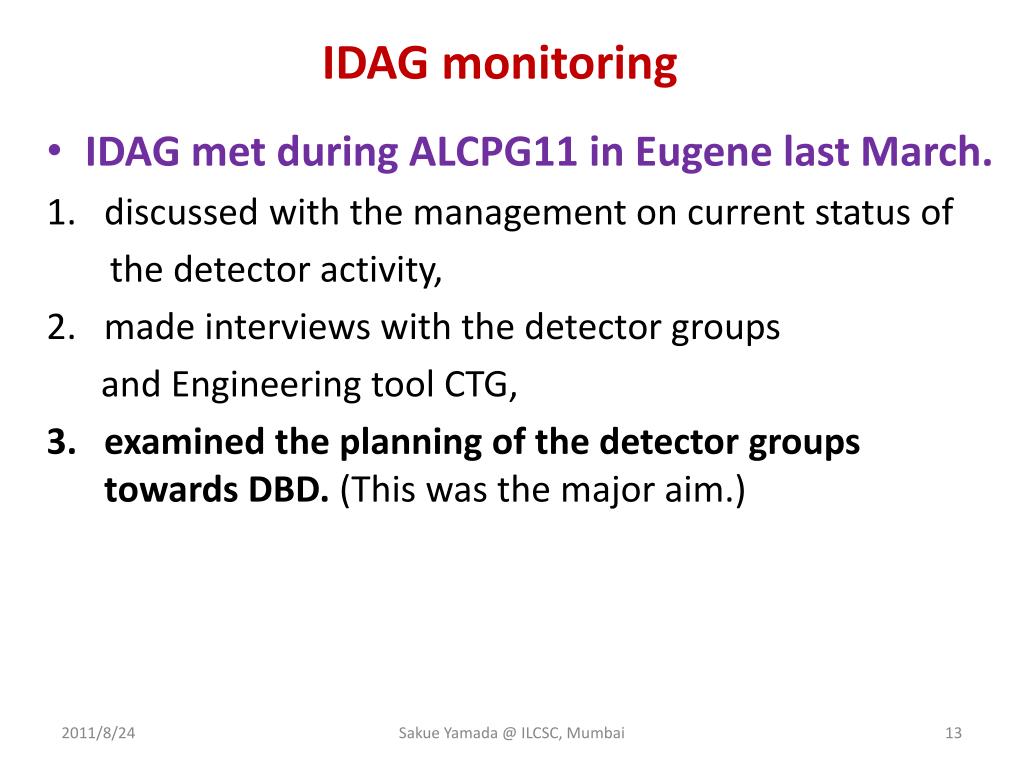 IDAG monitoring

• IDAG met during ALCPG11 in Eugene last March.

1. discussed with the management on current status of the detector activity,
2. made interviews with the detector groups and Engineering tool CTG,
3. examined the planning of the detector groups towards DBD. (This was the major aim.)

2011/8/24

Sakue Yamada @ ILCSC, Mumbai

13